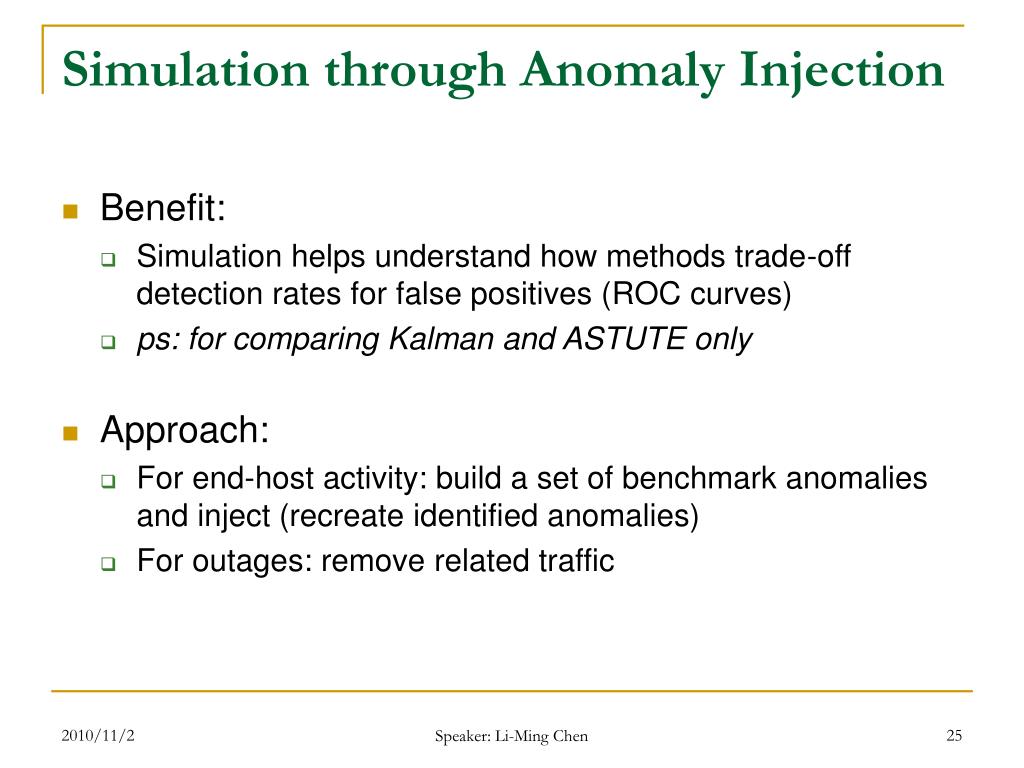 Simulation through Anomaly Injection

Benefit:

Simulation helps understand how methods trade-off detection rates for false positives (ROC curves)

ps: for comparing Kalman and ASTUTE only

Approach:

For end-host activity: build a set of benchmark anomalies and inject (recreate identified anomalies)

For outages: remove related traffic

2010/11/2

Speaker: Li-Ming Chen

25